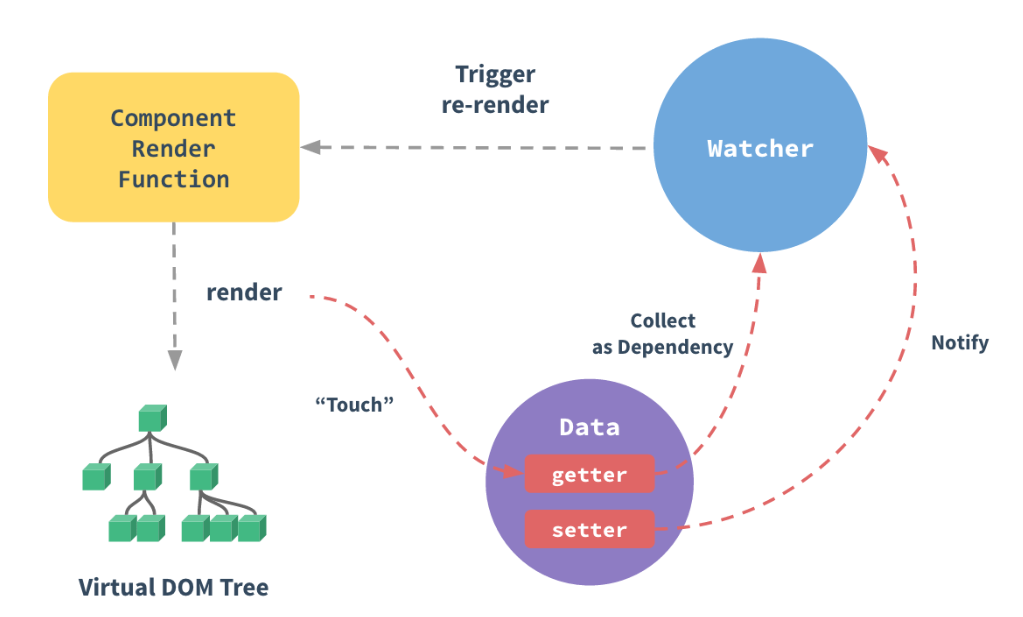 Component Render Function

Trigger re-render

Watcher

render

Collect as Dependency

Notify

“Touch”

Data

getter

setter

Virtual DOM Tree